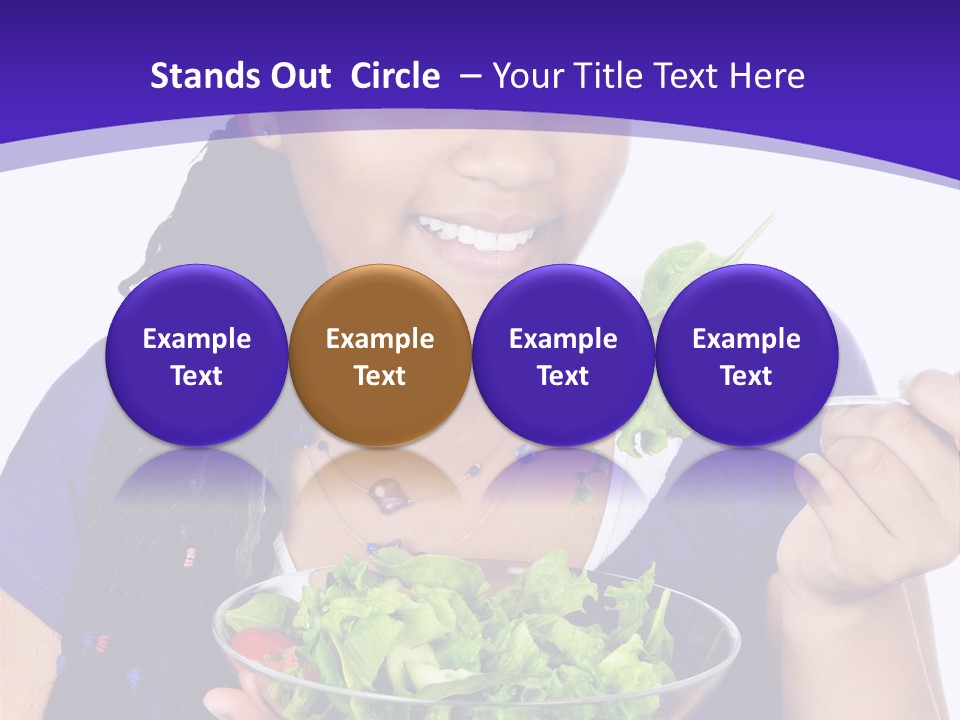 Stands Out Circle – Your Title Text Here

Example Text

Example Text

Example Text

Example Text